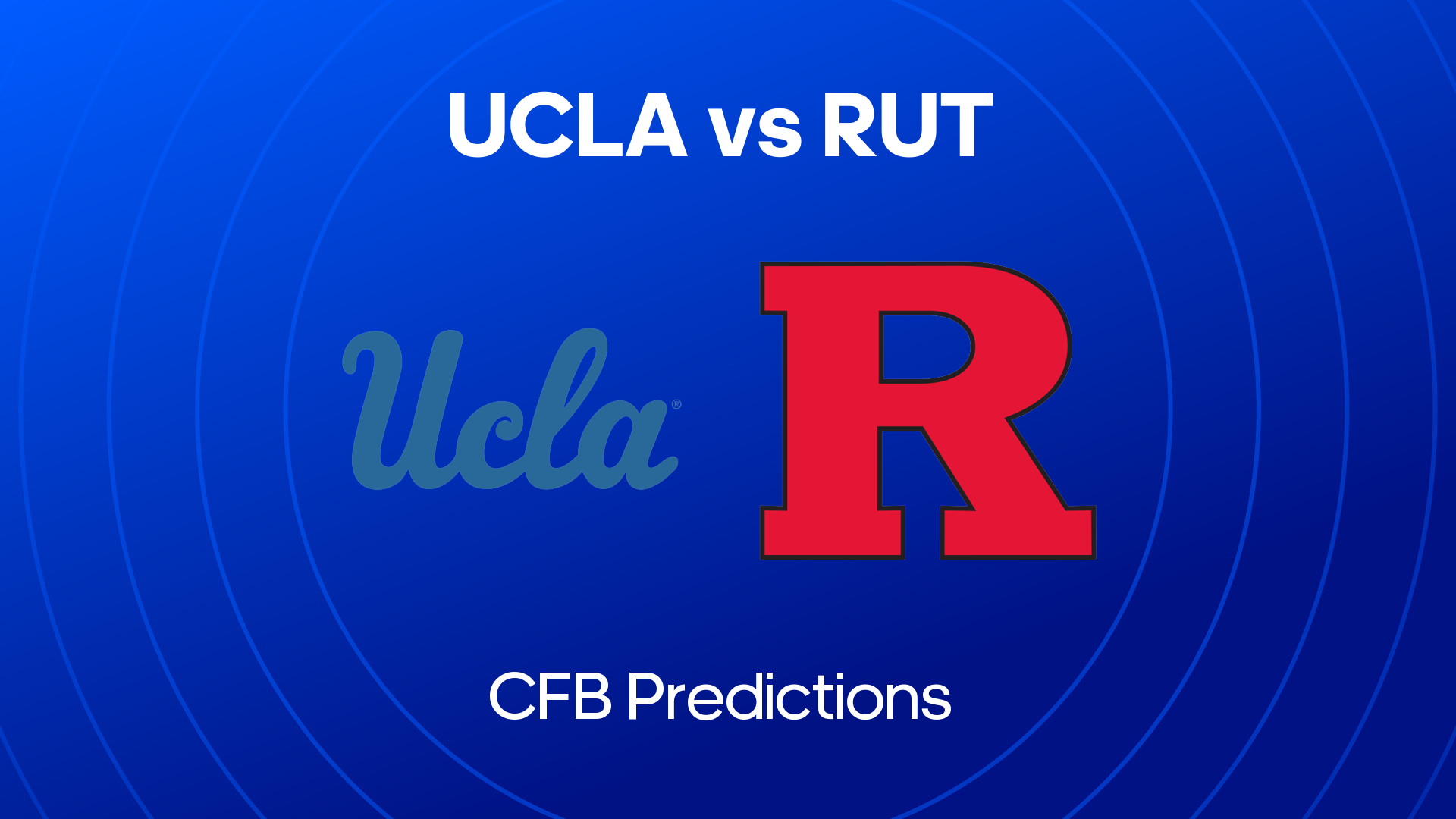 UCLA vs RUT

Ucla®

R

CFB Predictions